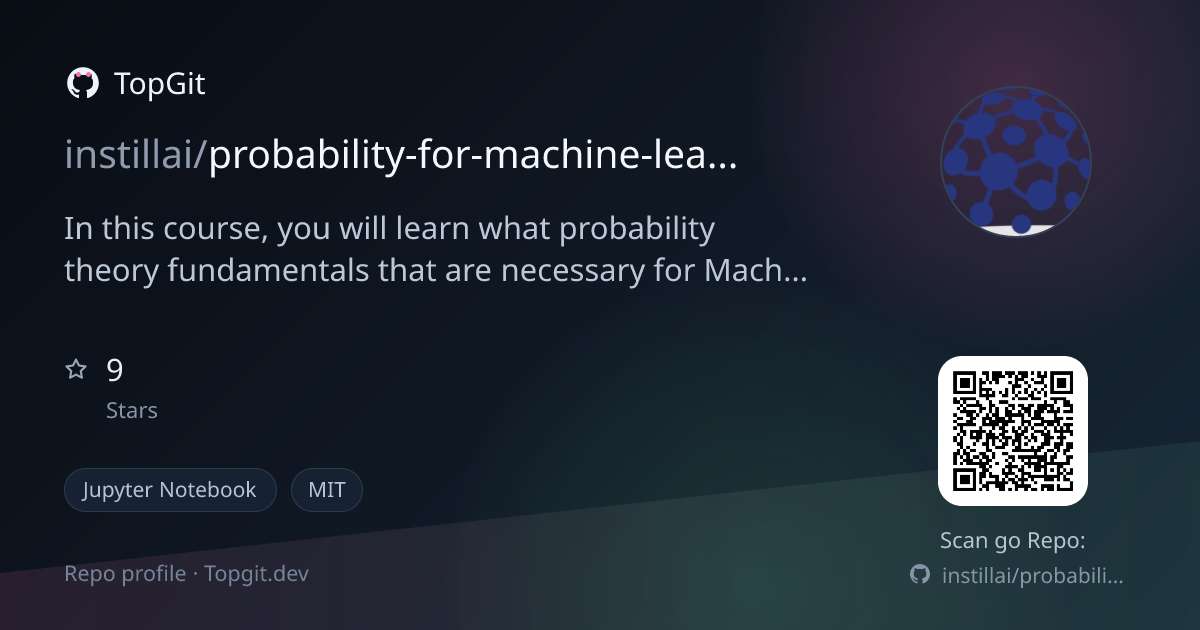 TopGit

instillai/probability-for-machine-lea...

In this course, you will learn what probability theory fundamentals that are necessary for Mach...

9
Stars

Jupyter Notebook
MIT

Repo profile · Topgit.dev

Scan go Repo:
instillai/probabili...